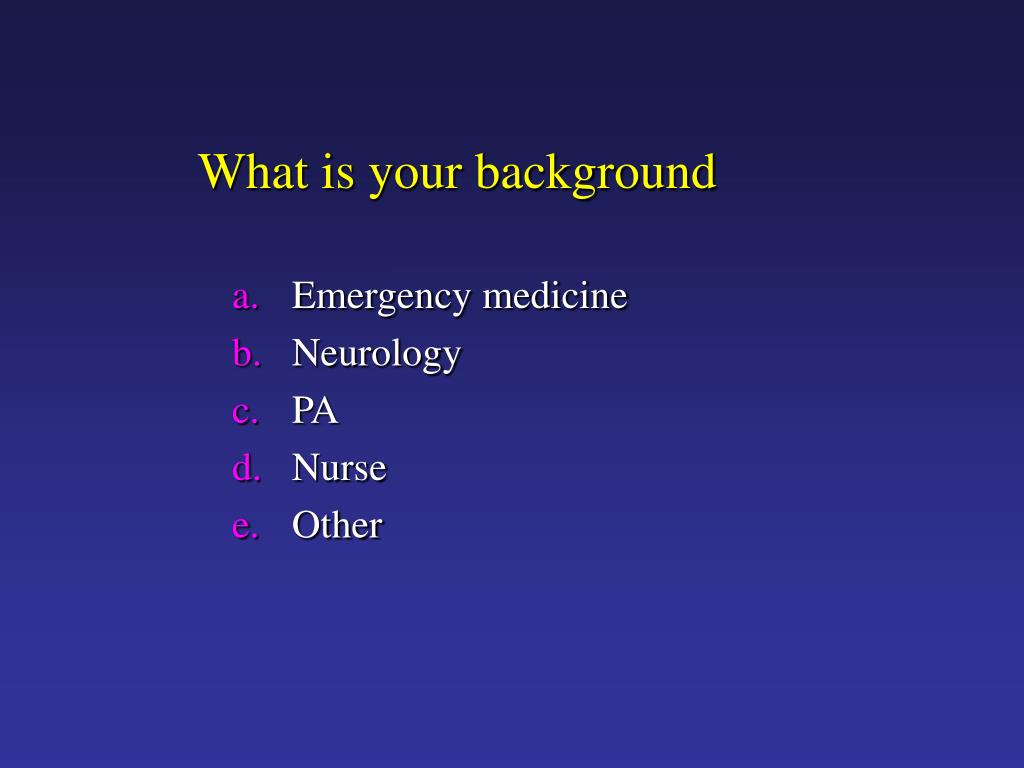 What is your background

a. Emergency medicine
b. Neurology
c. PA
d. Nurse
e. Other